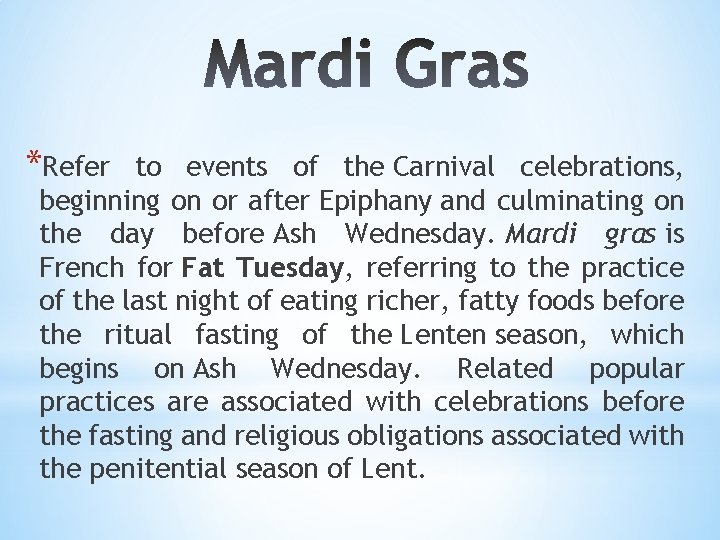 Mardi Gras

*Refer to events of the Carnival celebrations, beginning on or after Epiphany and culminating on the day before Ash Wednesday. Mardi gras is French for Fat Tuesday, referring to the practice of the last night of eating richer, fatty foods before the ritual fasting of the Lenten season, which begins on Ash Wednesday. Related popular practices are associated with celebrations before the fasting and religious obligations associated with the penitential season of Lent.